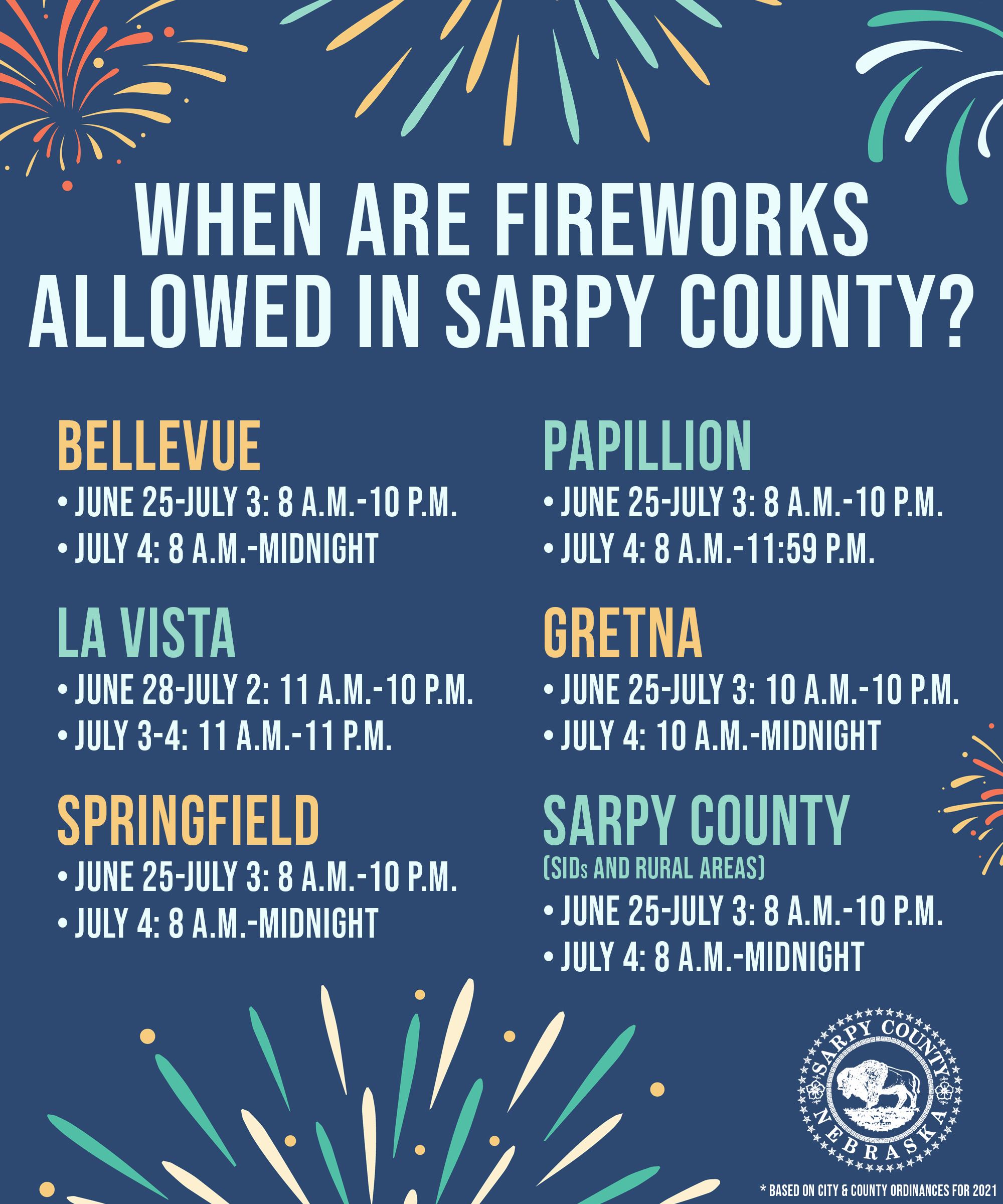 WHEN ARE FIREWORKS ALLOWED IN SARPY COUNTY?

BELLEVUE
• JUNE 25-JULY 3: 8 A.M.-10 P.M.
• JULY 4: 8 A.M.-MIDNIGHT

LA VISTA
• JUNE 28-JULY 2: 11 A.M.-10 P.M.
• JULY 3-4: 11 A.M.-11 P.M.

SPRINGFIELD
• JUNE 25-JULY 3: 8 A.M.-10 P.M.
• JULY 4: 8 A.M.-MIDNIGHT

PAPILLION
• JUNE 25-JULY 3: 8 A.M.-10 P.M.
• JULY 4: 8 A.M.-11:59 P.M.

GRETNA
• JUNE 25-JULY 3: 10 A.M.-10 P.M.
• JULY 4: 10 A.M.-MIDNIGHT

SARPY COUNTY
(SIDs AND RURAL AREAS)
• JUNE 25-JULY 3: 8 A.M.-10 P.M.
• JULY 4: 8 A.M.-MIDNIGHT

SARPY COUNTY NEBRASKA

* BASED ON CITY & COUNTY ORDINANCES FOR 2021